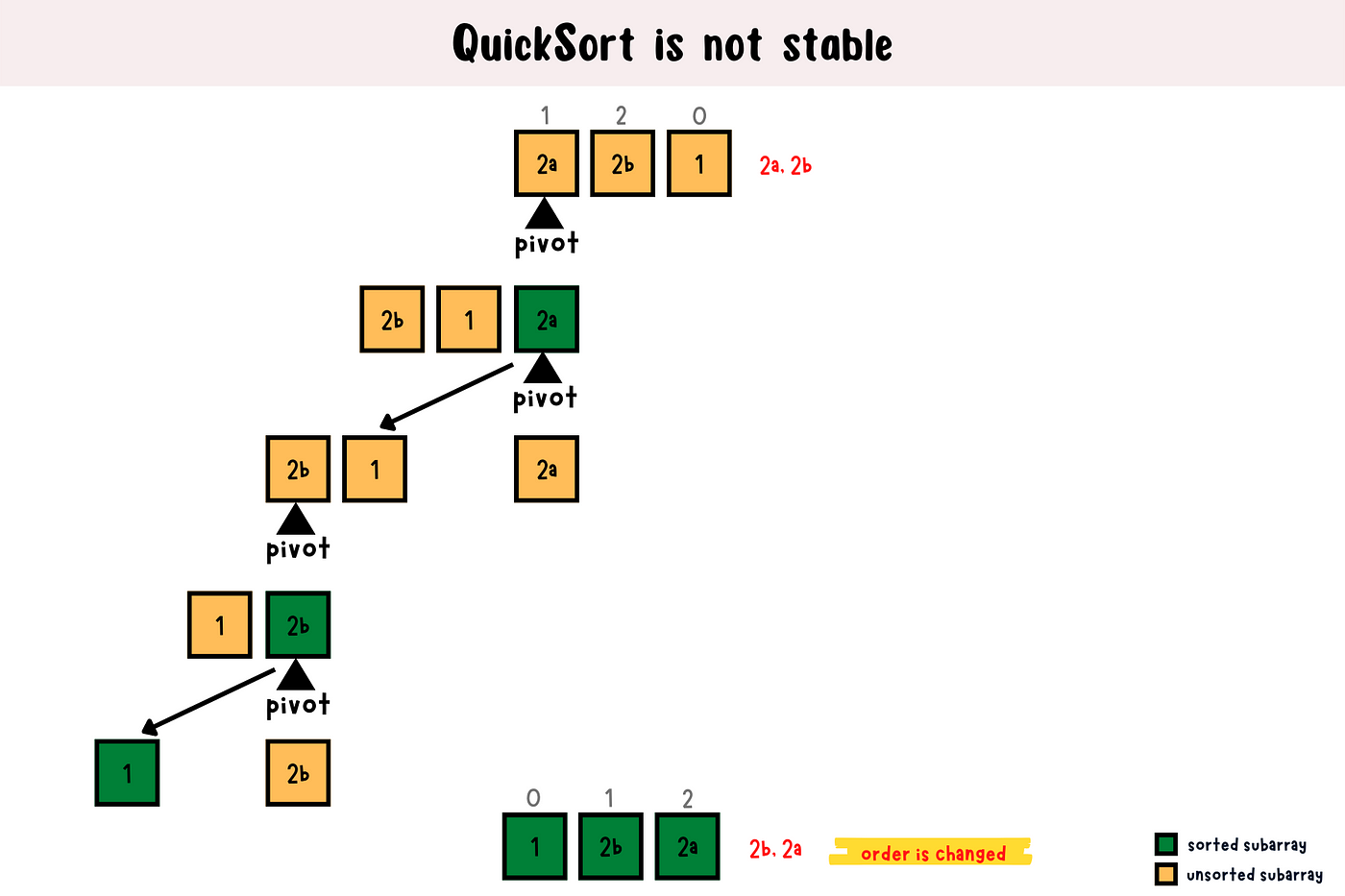 QuickSort is not stable

1 2 0

2a 2b 1

2a, 2b

pivot

2b 1 2a

pivot

2b 1 2a

pivot

1 2b

pivot

1 2b

0 1 2

1 2b 2a

2b, 2a

order is changed

sorted subarray

unsorted subarray